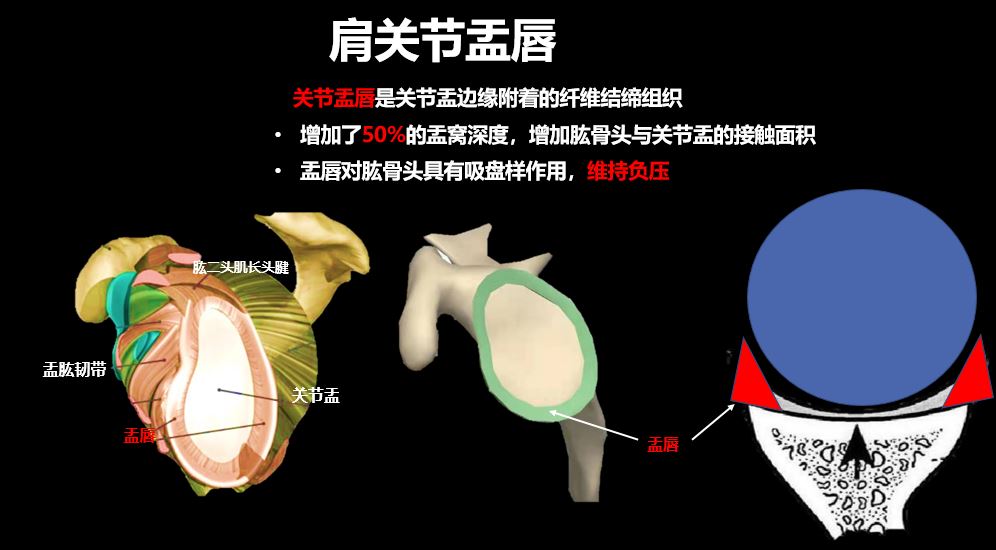 肩关节盂唇

关节盂唇是关节盂边缘附着的纤维结缔组织

• 增加了50%的盂窝深度，增加肱骨头与关节盂的接触面积

• 盂唇对肱骨头具有吸盘样作用，维持负压

肱二头肌长头腱

盂肱韧带

关节盂

盂唇

盂唇